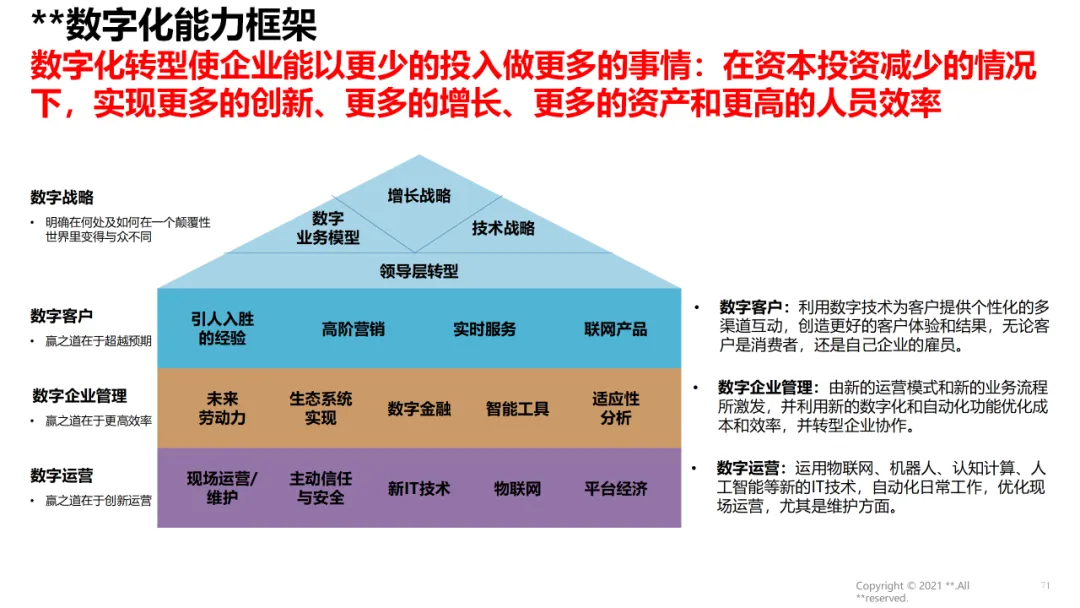 **数字化能力框架

数字化转型使企业能以更少的投入做更多的事情：在资本投资减少的情况下，实现更多的创新、更多的增长、更多的资产和更高的人员效率

数字战略
• 明确在何处及如何在一个颠覆性世界里变得与众不同

数字客户
• 赢之道在于超越预期

数字企业管理
• 赢之道在于更高效率

数字运营
• 赢之道在于创新运营

增长战略
数字业务模型
技术战略
领导层转型

引人入胜的经验
高阶营销
实时服务
联网产品

未来劳动力
生态系统实现
数字金融
智能工具
适应性分析

现场运营/维护
主动信任与安全
新IT技术
物联网
平台经济

• 数字客户：利用数字技术为客户提供个性化的多渠道互动，创造更好的客户体验和结果，无论客户是消费者，还是自己企业的雇员。

• 数字企业管理：由新的运营模式和新的业务流程所激发，并利用新的数字化和自动化功能优化成本和效率，并转型企业协作。

• 数字运营：运用物联网、机器人、认知计算、人工智能等新的IT技术，自动化日常工作，优化现场运营，尤其是维护方面。

Copyright © 2021 **.All **reserved.
71